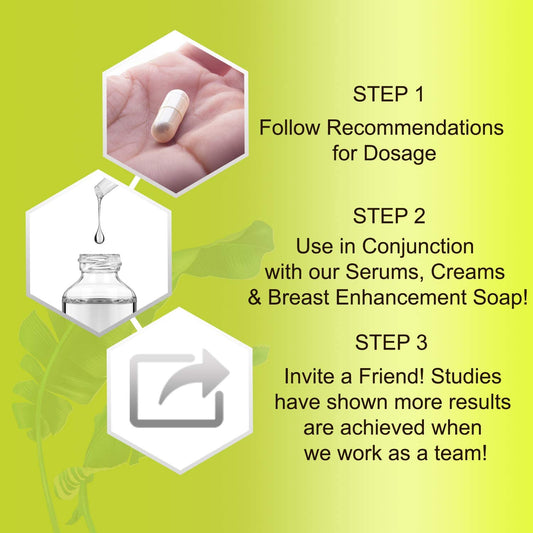 STEP 1
Follow Recommendations for Dosage

STEP 2
Use in Conjunction with our Serums, Creams & Breast Enhancement Soap!

STEP 3
Invite a Friend! Studies have shown more results are achieved when we work as a team!